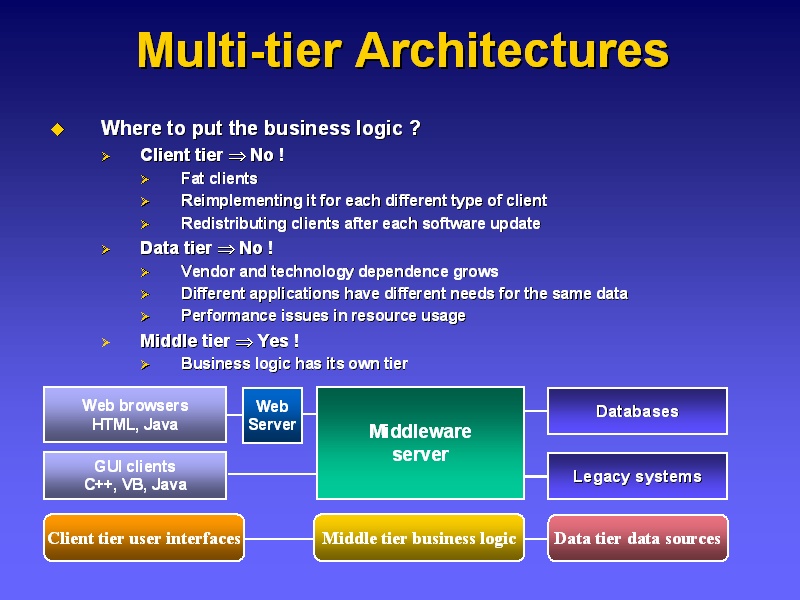 Multi-tier Architectures

Where to put the business logic ?

Client tier $\Rightarrow$ No !

Fat clients

Reimplementing it for each different type of client

Redistributing clients after each software update

Data tier $\Rightarrow$ No !

Vendor and technology dependence grows

Different applications have different needs for the same data

Performance issues in resource usage

Middle tier $\Rightarrow$ Yes !

Business logic has its own tier

Web browsers
HTML, Java

Web Server

Middleware server

Databases

GUI clients
C++, VB, Java

Legacy systems

Client tier user interfaces

Middle tier business logic

Data tier data sources